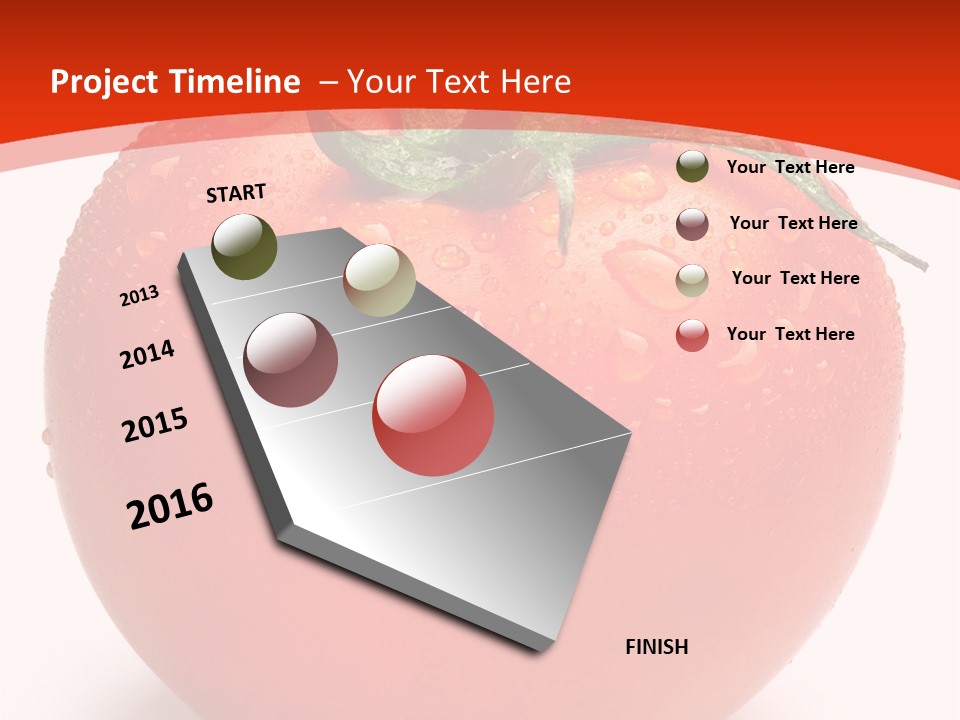 Project Timeline – Your Text Here

START

2013

2014

2015

2016

FINISH

Your Text Here

Your Text Here

Your Text Here

Your Text Here